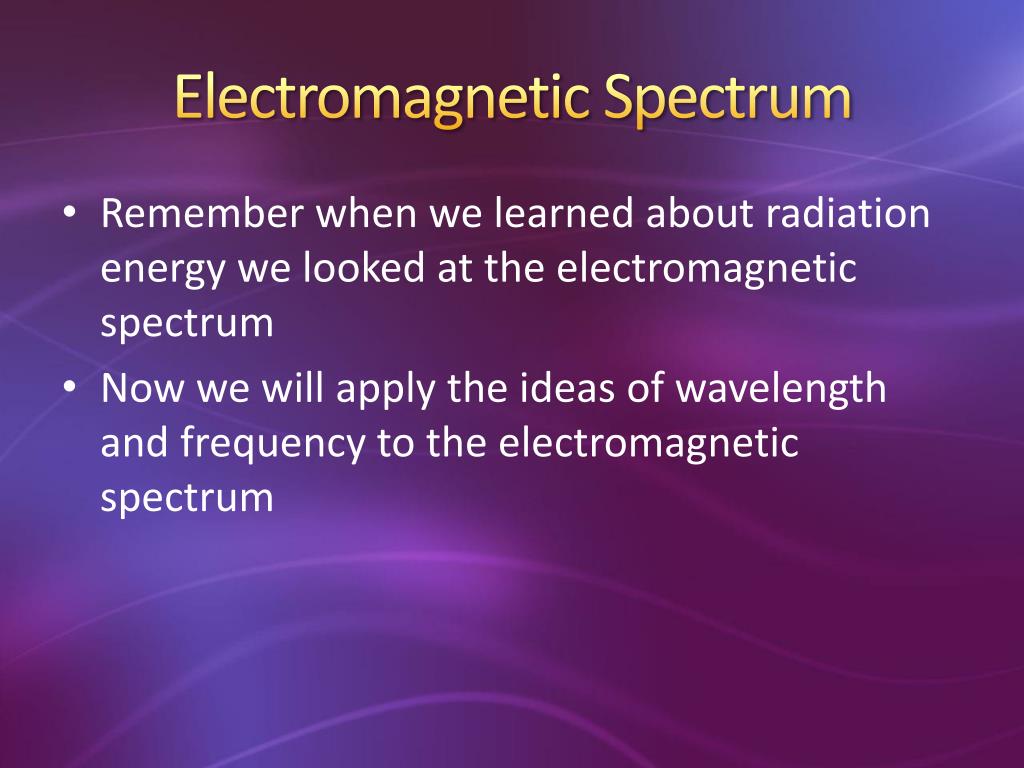 Electromagnetic Spectrum

• Remember when we learned about radiation energy we looked at the electromagnetic spectrum

• Now we will apply the ideas of wavelength and frequency to the electromagnetic spectrum